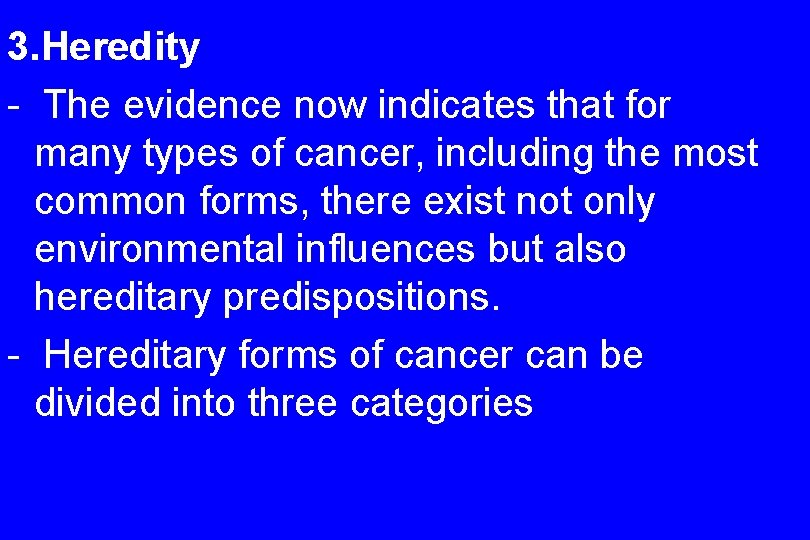 3.Heredity

- The evidence now indicates that for many types of cancer, including the most common forms, there exist not only environmental influences but also hereditary predispositions.

- Hereditary forms of cancer can be divided into three categories